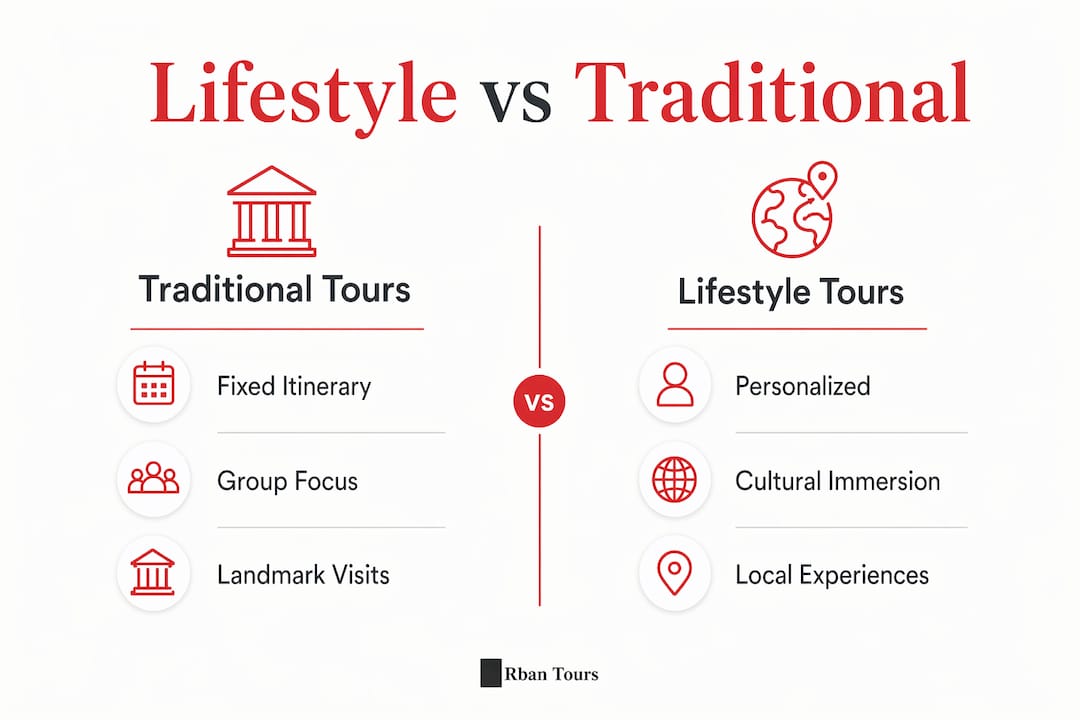 Lifestyle vs Traditional

Traditional Tours

Fixed Itinerary

Group Focus

Landmark Visits

VS

Lifestyle Tours

Personalized

Cultural Immersion

Local Experiences

Rban Tours